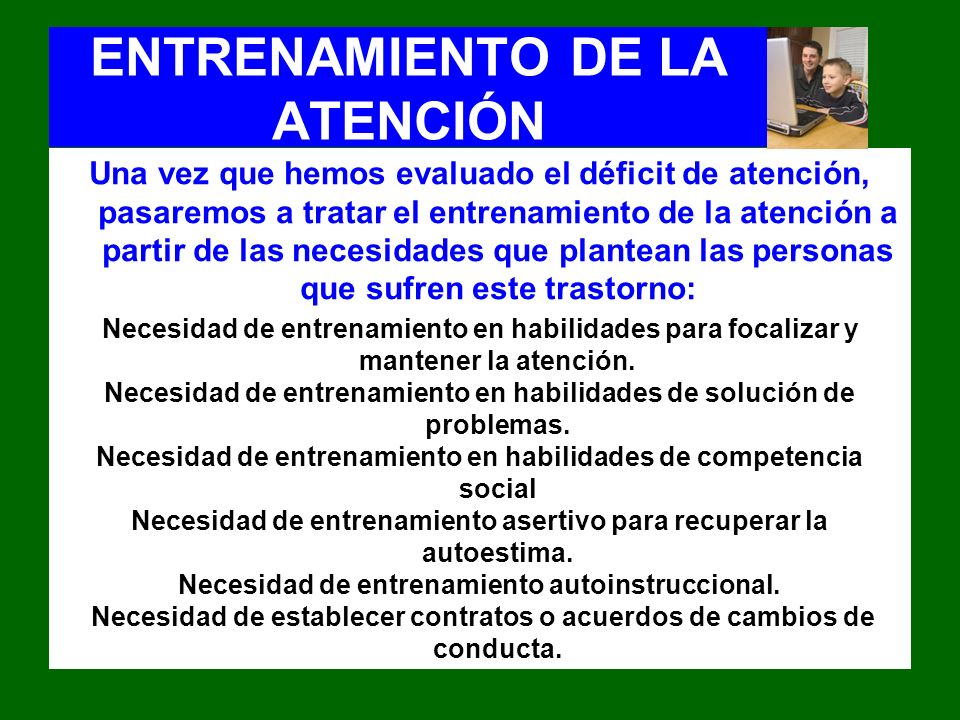 ENTRENAMIENTO DE LA ATENCIÓN

Una vez que hemos evaluado el déficit de atención, pasaremos a tratar el entrenamiento de la atención a partir de las necesidades que plantean las personas que sufren este trastorno:

Necesidad de entrenamiento en habilidades para focalizar y mantener la atención.
Necesidad de entrenamiento en habilidades de solución de problemas.
Necesidad de entrenamiento en habilidades de competencia social
Necesidad de entrenamiento asertivo para recuperar la autoestima.
Necesidad de entrenamiento autoinstruccional.
Necesidad de establecer contratos o acuerdos de cambios de conducta.